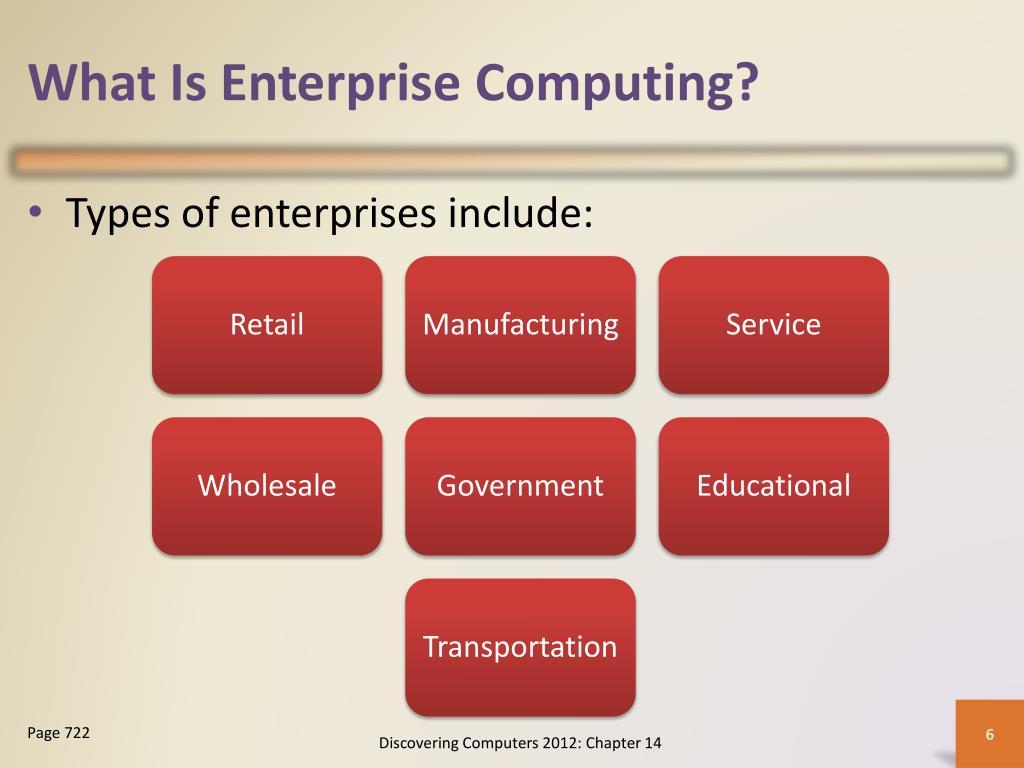 What Is Enterprise Computing?

• Types of enterprises include:

Retail

Manufacturing

Service

Wholesale

Government

Educational

Transportation

Page 722

Discovering Computers 2012: Chapter 14

6